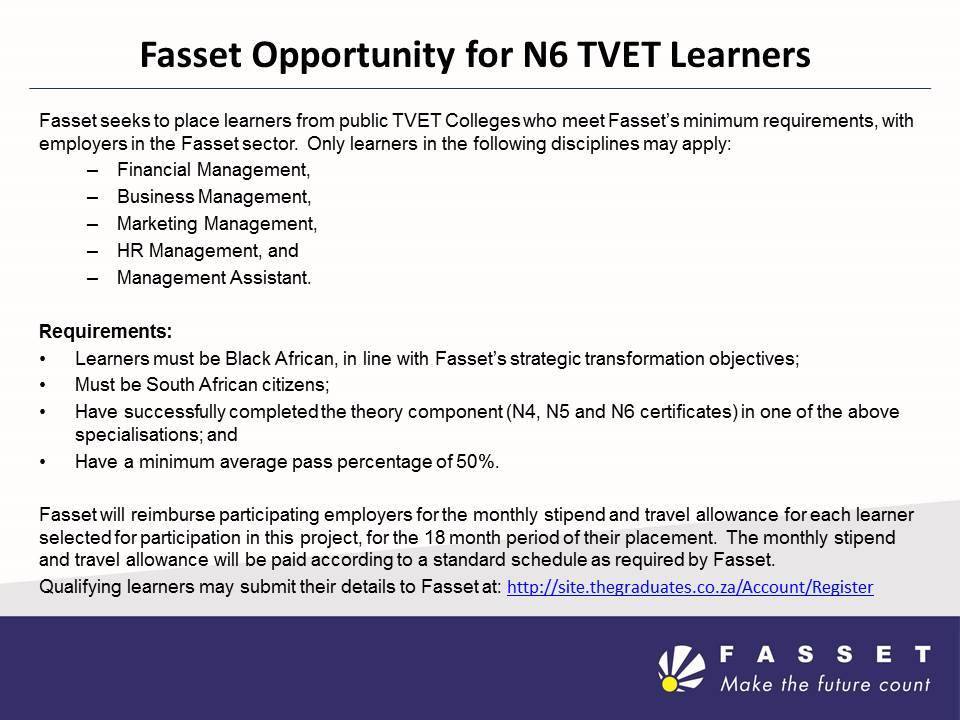 Fasset Opportunity for N6 TVET Learners

Fasset seeks to place learners from public TVET Colleges who meet Fasset's minimum requirements, with employers in the Fasset sector. Only learners in the following disciplines may apply:

– Financial Management,
– Business Management,
– Marketing Management,
– HR Management, and
– Management Assistant.

Requirements:
• Learners must be Black African, in line with Fasset's strategic transformation objectives;
• Must be South African citizens;
• Have successfully completed the theory component (N4, N5 and N6 certificates) in one of the above specialisations; and
• Have a minimum average pass percentage of 50%.

Fasset will reimburse participating employers for the monthly stipend and travel allowance for each learner selected for participation in this project, for the 18 month period of their placement. The monthly stipend and travel allowance will be paid according to a standard schedule as required by Fasset.
Qualifying learners may submit their details to Fasset at: http://site.thegraduates.co.za/Account/Register

FASSET
Make the future count